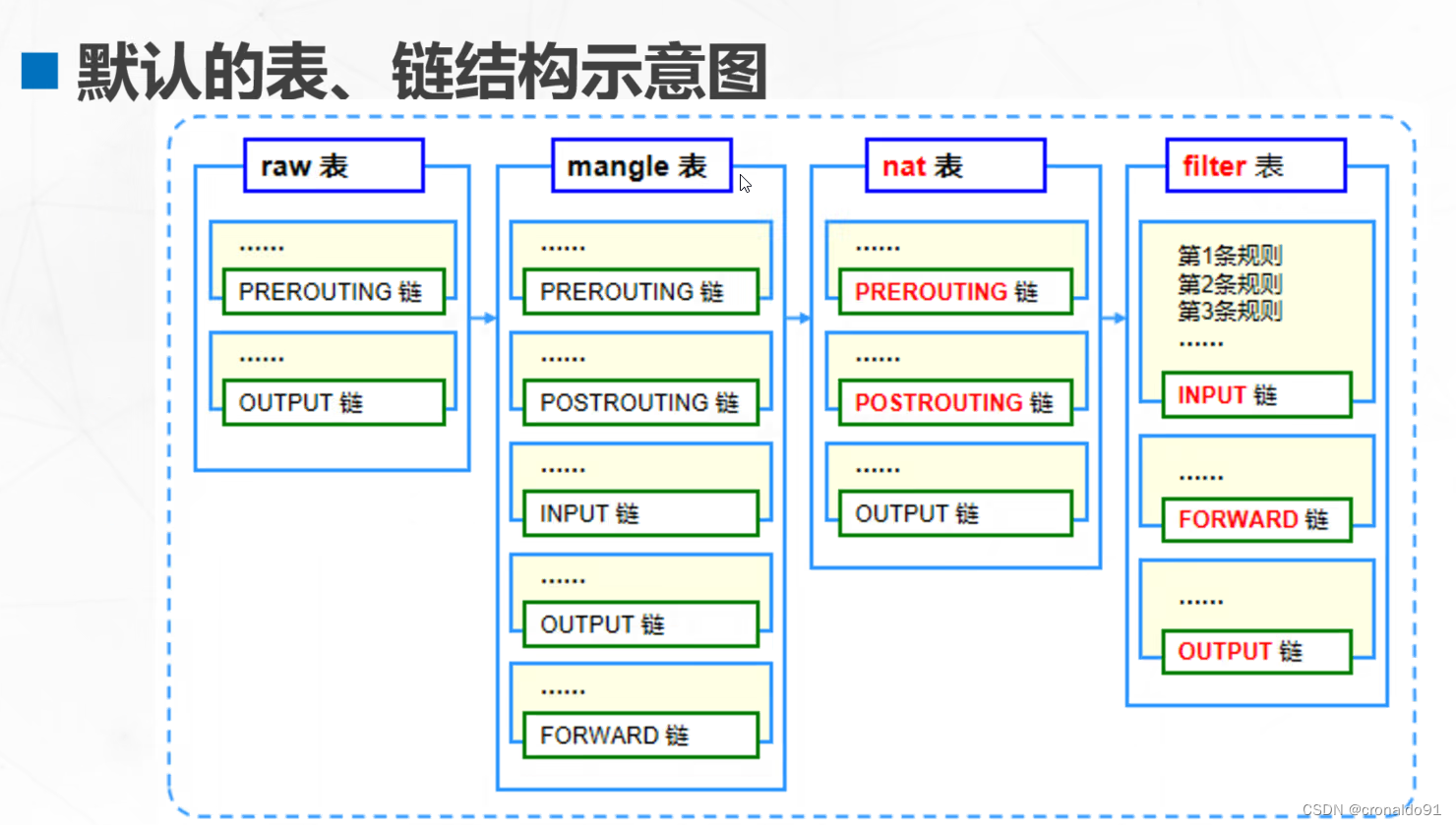 默认的表、链结构示意图

raw 表

......
PREROUTING 链

......
OUTPUT 链

mangle 表

......
PREROUTING 链

......
POSTROUTING 链

......
INPUT 链

......
OUTPUT 链

......
FORWARD 链

nat 表

......
PREROUTING 链

......
POSTROUTING 链

......
OUTPUT 链

filter 表

第1条规则
第2条规则
第3条规则
......
INPUT 链

......
FORWARD 链

......
OUTPUT 链

CSDN @cronaldo91